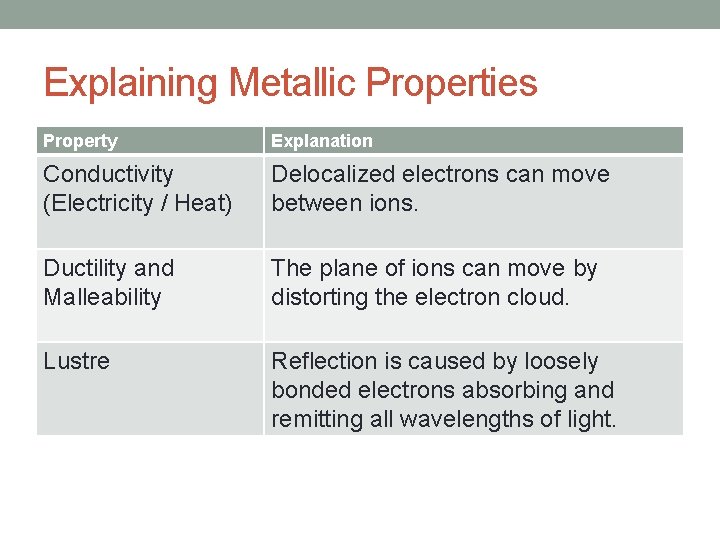 Explaining Metallic Properties

| Property | Explanation |
|---|---|
| Conductivity (Electricity / Heat) | Delocalized electrons can move between ions. |
| Ductility and Malleability | The plane of ions can move by distorting the electron cloud. |
| Lustre | Reflection is caused by loosely bonded electrons absorbing and remitting all wavelengths of light. |